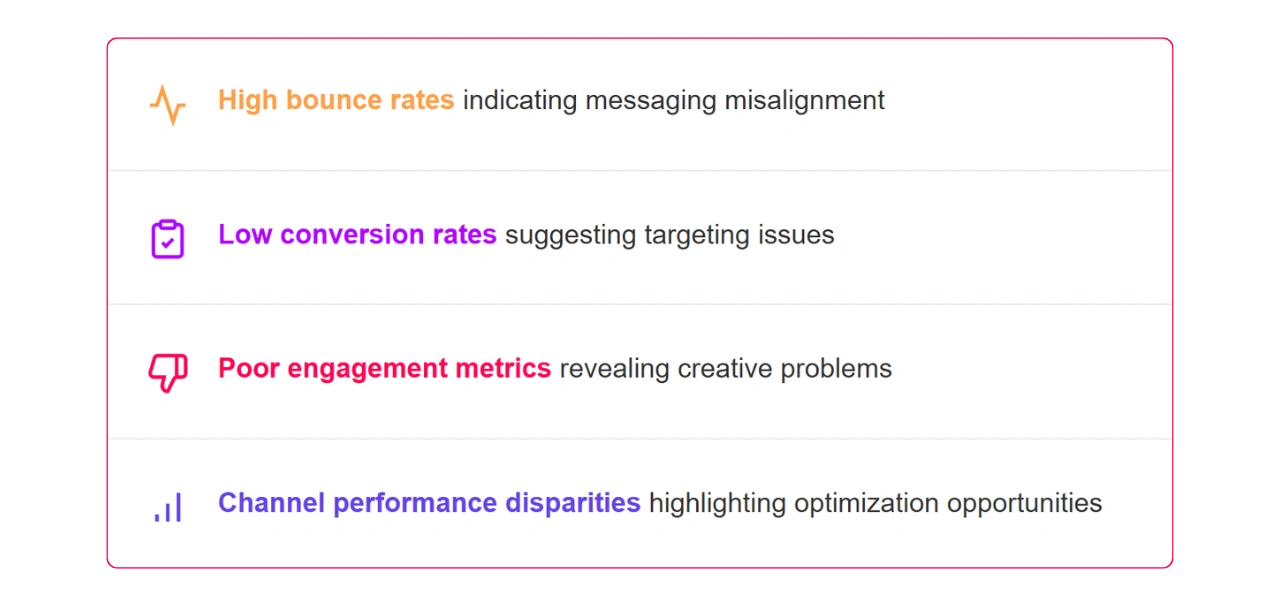 High bounce rates indicating messaging misalignment

Low conversion rates suggesting targeting issues

Poor engagement metrics revealing creative problems

Channel performance disparities highlighting optimization opportunities